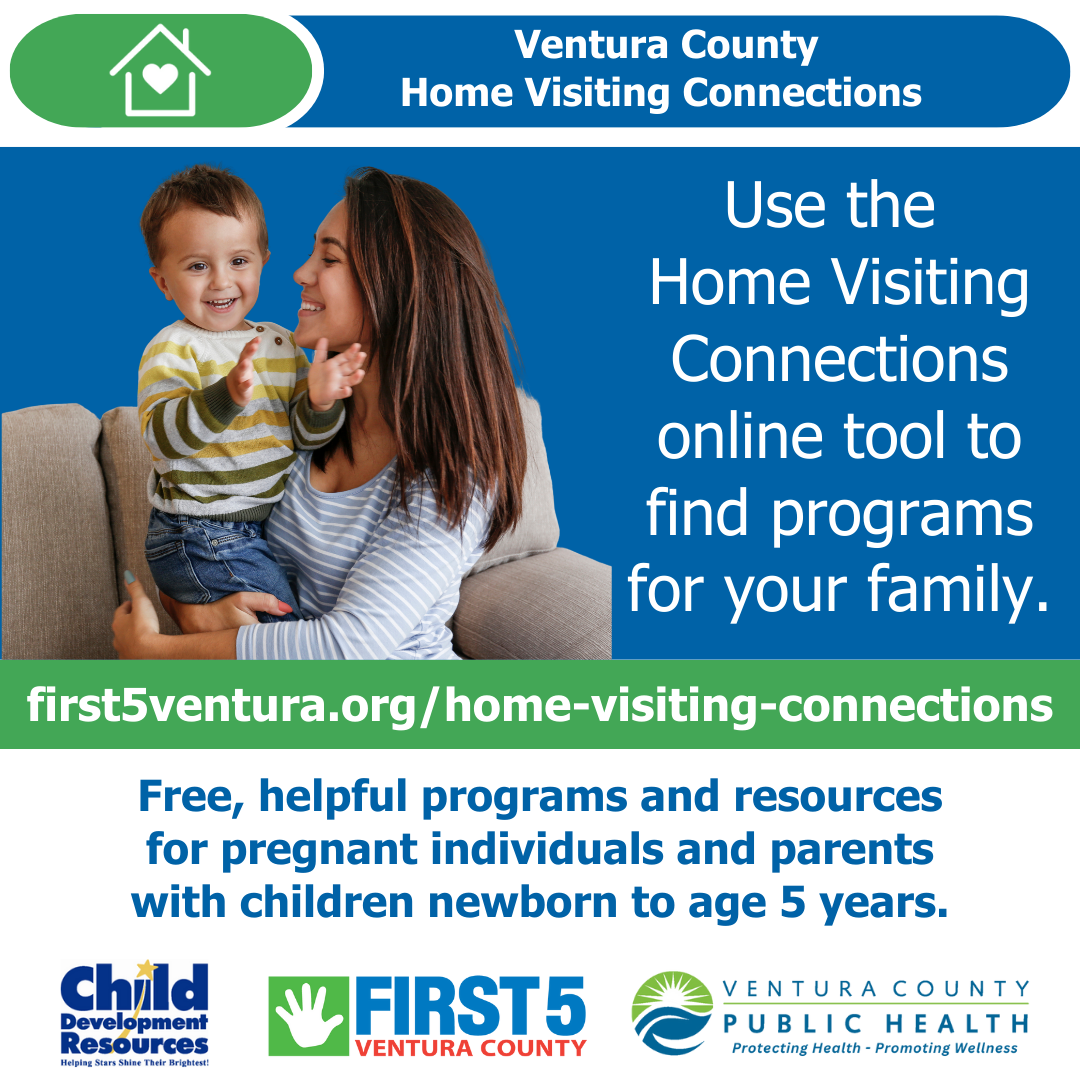 Ventura County
Home Visiting Connections

Use the Home Visiting Connections online tool to find programs for your family.

first5ventura.org/home-visiting-connections

Free, helpful programs and resources for pregnant individuals and parents with children newborn to age 5 years.

Child Development Resources
Helping Stars Shine Their Brightest!

FIRST 5
VENTURA COUNTY

VENTURA COUNTY
PUBLIC HEALTH
Protecting Health - Promoting Wellness